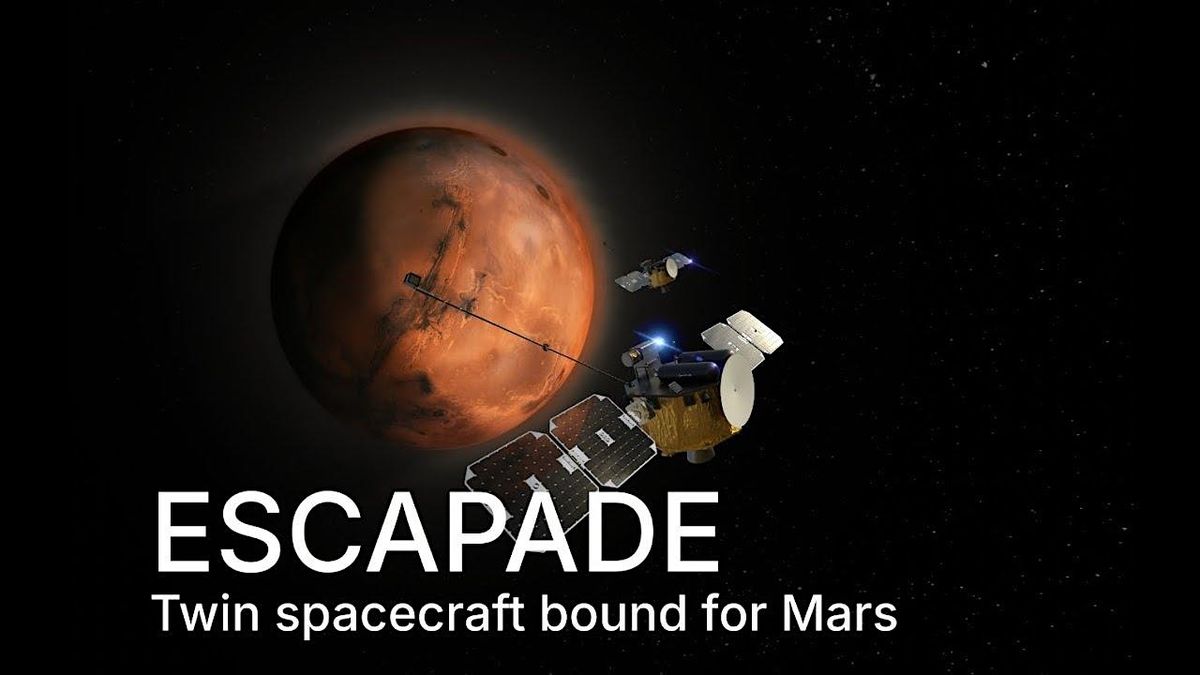 ESCAPADE
Twin spacecraft bound for Mars